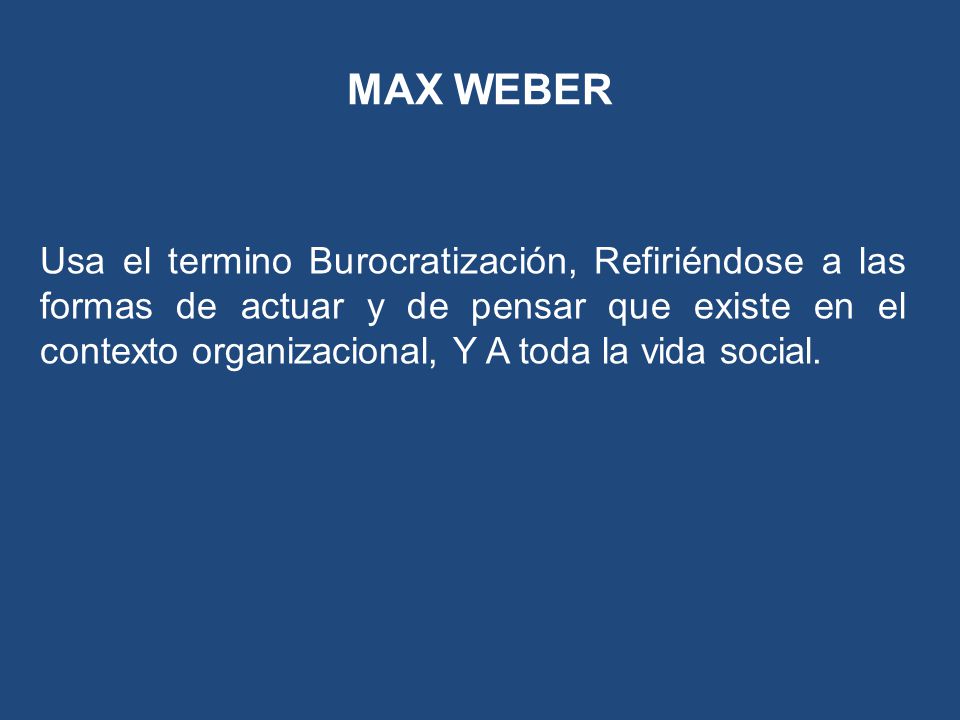 MAX WEBER

Usa el termino Burocratización, Refiriéndose a las formas de actuar y de pensar que existe en el contexto organizacional, Y A toda la vida social.